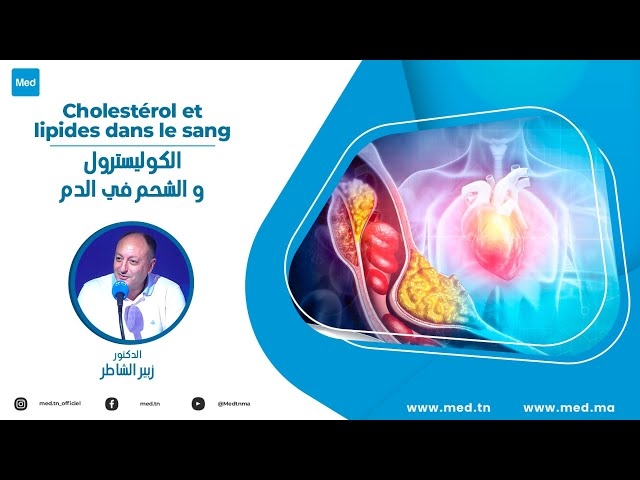 Med

Cholestérol et lipides dans le sang

الكوليسترول
و الشحم في الدم

الدكتور
زبير الشاطر

med.tn_officiel
med.tn
@Medtnma

www.med.tn
www.med.ma